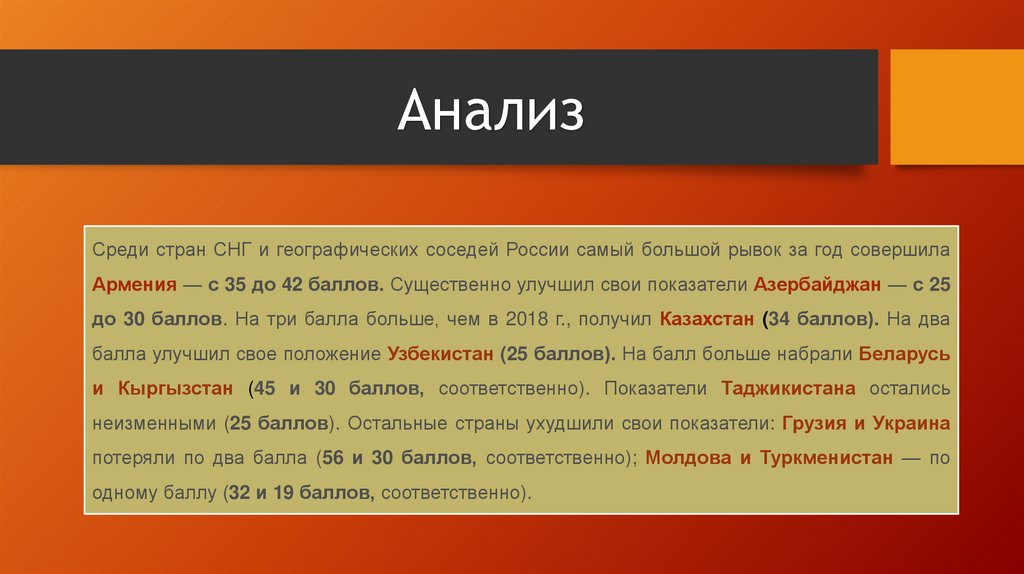 Анализ

Среди стран СНГ и географических соседей России самый большой рывок за год совершила Армения — с 35 до 42 баллов. Существенно улучшил свои показатели Азербайджан — с 25 до 30 баллов. На три балла больше, чем в 2018 г., получил Казахстан (34 баллов). На два балла улучшил свое положение Узбекистан (25 баллов). На балл больше набрали Беларусь и Кыргызстан (45 и 30 баллов, соответственно). Показатели Таджикистана остались неизменными (25 баллов). Остальные страны ухудшили свои показатели: Грузия и Украина потеряли по два балла (56 и 30 баллов, соответственно); Молдова и Туркменистан — по одному баллу (32 и 19 баллов, соответственно).